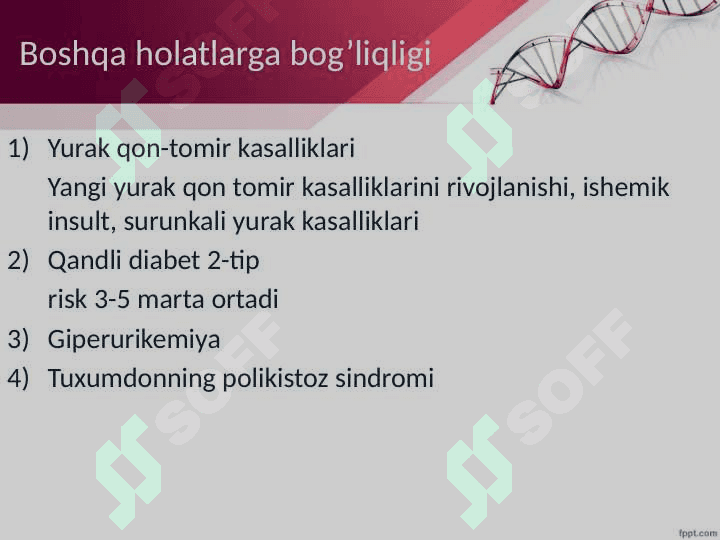 Boshqa holatlarga bog’liqligi

1) Yurak qon-tomir kasalliklari

Yangi yurak qon tomir kasalliklarini rivojlanishi, ishemik insult, surunkali yurak kasalliklari

2) Qandli diabet 2-tip

risk 3-5 marta ortadi

3) Giperurikemiya

4) Tuxumdonning polikistoz sindromi

SOFF SOFF SOFF SOFF

fppt.com